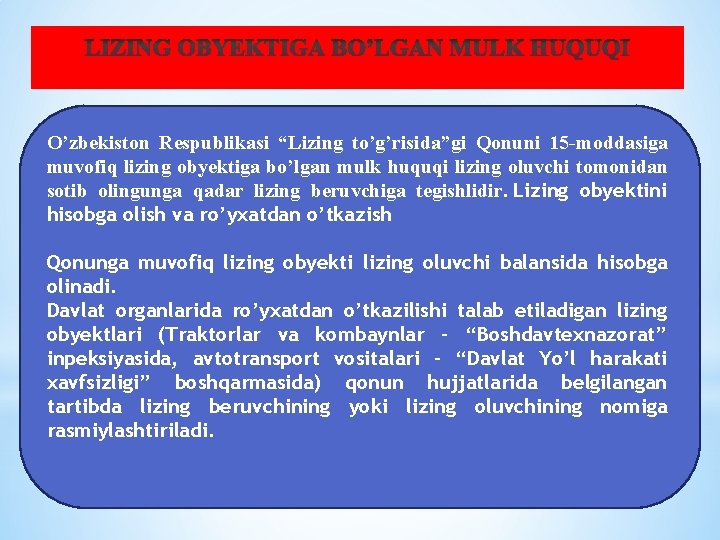 LIZING OBYEKTIGA BO’LGAN MULK HUQUQI

O’zbekiston Respublikasi “Lizing to’g’risida”gi Qonuni 15-moddasiga muvofiq lizing obyektiga bo’lgan mulk huquqi lizing oluvchi tomonidan sotib olingunga qadar lizing beruvchiga tegishlidir. Lizing obyektini hisobga olish va ro’yxatdan o’tkazish

Qonunga muvofiq lizing obyekti lizing oluvchi balansida hisobga olinadi.
Davlat organlarida ro’yxatdan o’tkazilishi talab etiladigan lizing obyektlari (Traktorlar va kombaynlar - “Boshdavtexnazorat” inpeksiyasida, avtotransport vositalari - “Davlat Yo’l harakati xavfsizligi” boshqarmasida) qonun hujjatlarida belgilangan tartibda lizing beruvchining yoki lizing oluvchining nomiga rasmiylashtiriladi.